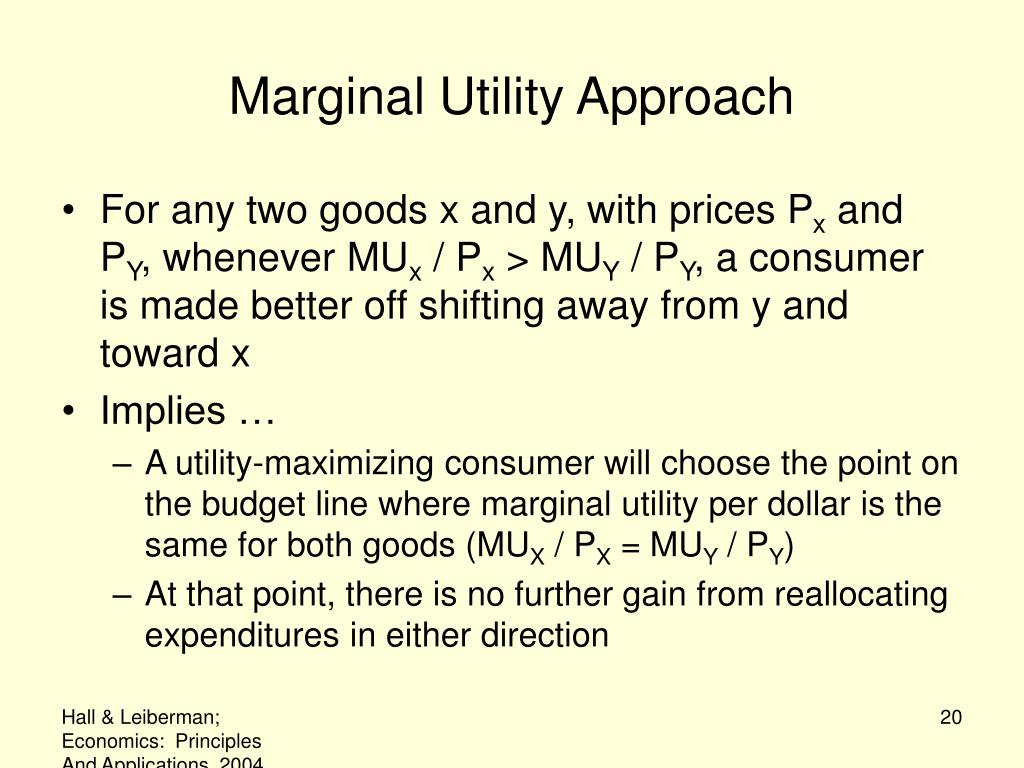 Marginal Utility Approach

• For any two goods x and y, with prices $P_x$ and $P_Y$, whenever $MU_x / P_x > MU_Y / P_Y$, a consumer is made better off shifting away from y and toward x

• Implies …
– A utility-maximizing consumer will choose the point on the budget line where marginal utility per dollar is the same for both goods ($MU_X / P_X = MU_Y / P_Y$)
– At that point, there is no further gain from reallocating expenditures in either direction

Hall & Leiberman; Economics: Principles And Applications, 2004

20